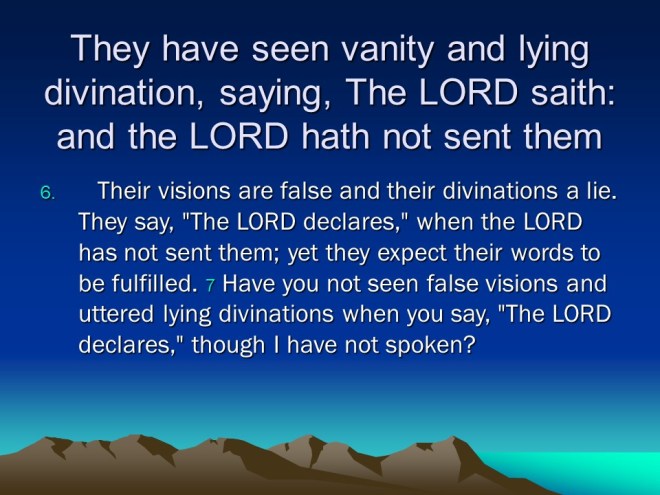 They have seen vanity and lying divination, saying, The LORD saith: and the LORD hath not sent them

6. Their visions are false and their divinations a lie. They say, "The LORD declares," when the LORD has not sent them; yet they expect their words to be fulfilled. 7 Have you not seen false visions and uttered lying divinations when you say, "The LORD declares," though I have not spoken?